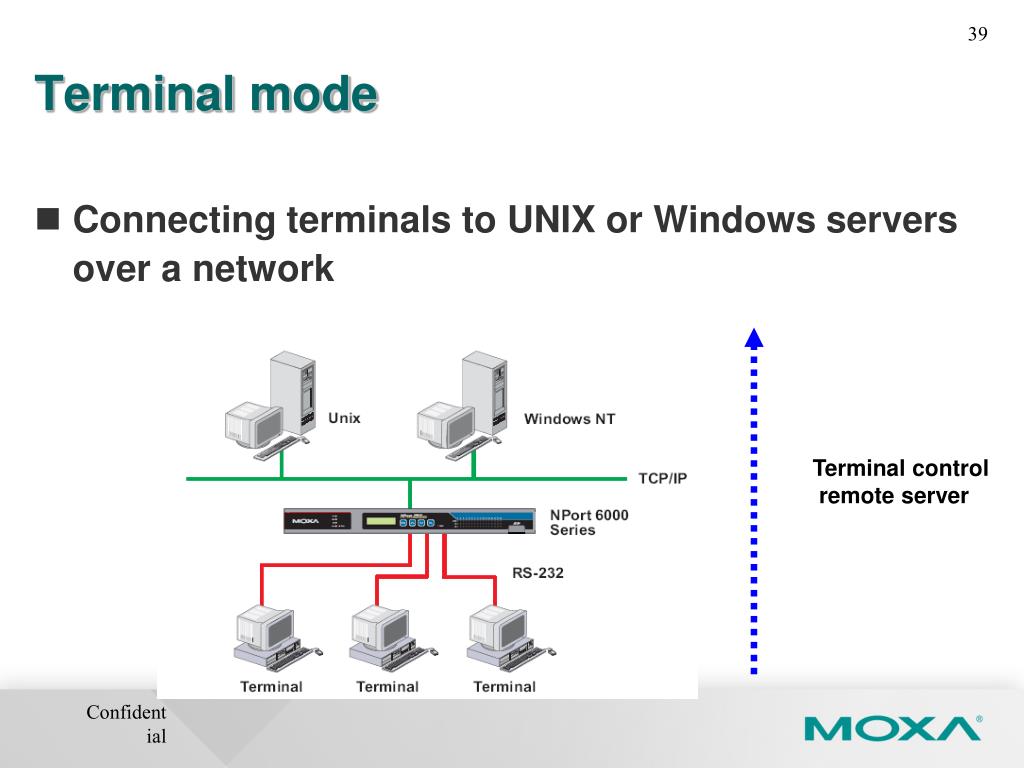 39

Terminal mode

■ Connecting terminals to UNIX or Windows servers over a network

Unix

Windows NT

TCP/IP

MOXA

NPort 6000 Series

RS-232

Terminal

Terminal

Terminal

Terminal control remote server

Confidential

MOXA®